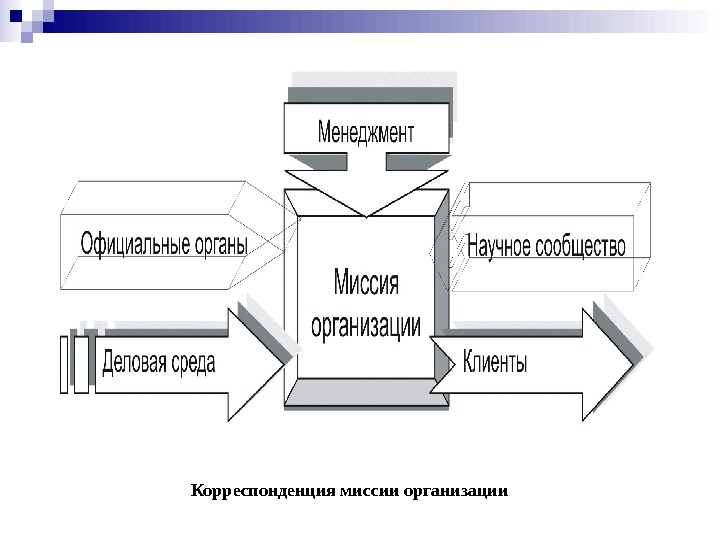 Менеджмент

Официальные органы

Миссия организации

Научное сообщество

Деловая среда

Клиенты

Корреспонденция миссии организации